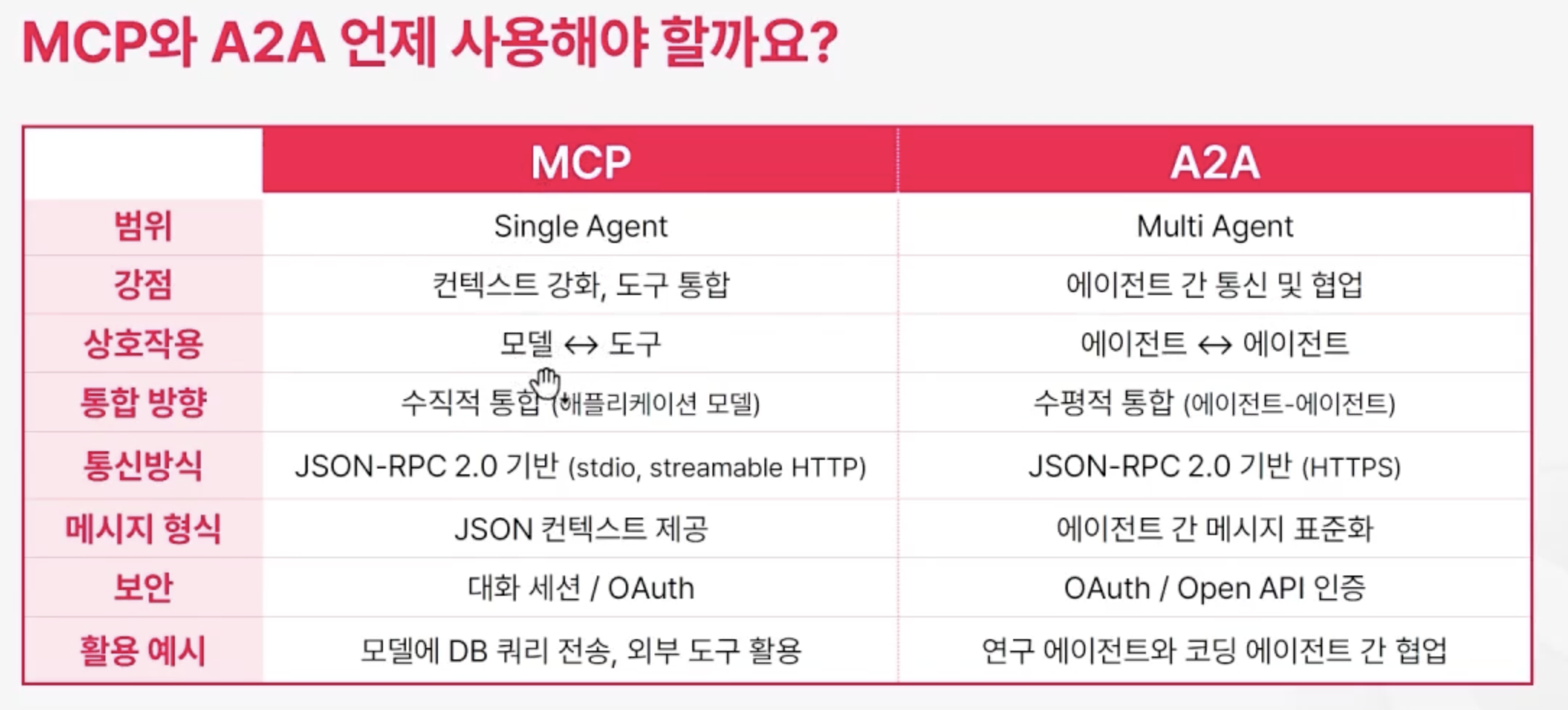 MCP와 A2A 언제 사용해야 할까요?

| | MCP | A2A |
|---|---|---|
| 범위 | Single Agent | Multi Agent |
| 강점 | 컨텍스트 강화, 도구 통합 | 에이전트 간 통신 및 협업 |
| 상호작용 | 모델 ↔ 도구 | 에이전트 ↔ 에이전트 |
| 통합 방향 | 수직적 통합 (애플리케이션 모델) | 수평적 통합 (에이전트-에이전트) |
| 통신방식 | JSON-RPC 2.0 기반 (stdio, streamable HTTP) | JSON-RPC 2.0 기반 (HTTPS) |
| 메시지 형식 | JSON 컨텍스트 제공 | 에이전트 간 메시지 표준화 |
| 보안 | 대화 세션 / OAuth | OAuth / Open API 인증 |
| 활용 예시 | 모델에 DB 쿼리 전송, 외부 도구 활용 | 연구 에이전트와 코딩 에이전트 간 협업 |